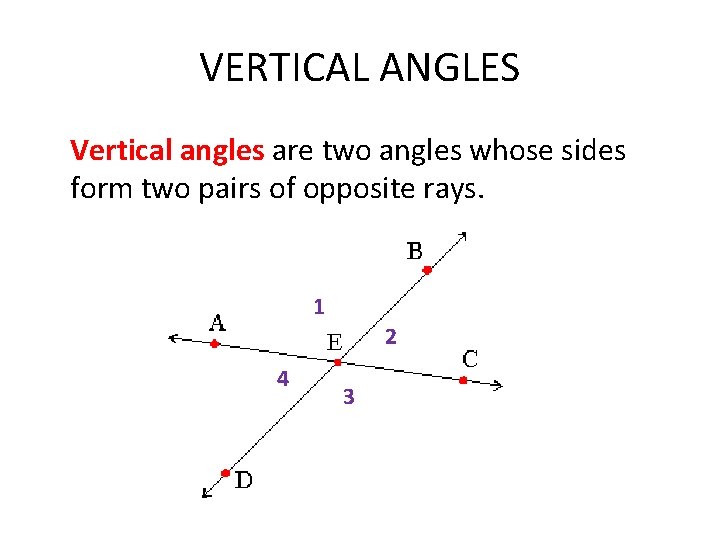 VERTICAL ANGLES

Vertical angles are two angles whose sides form two pairs of opposite rays.

B
1
A
E
2
C
4
3
D